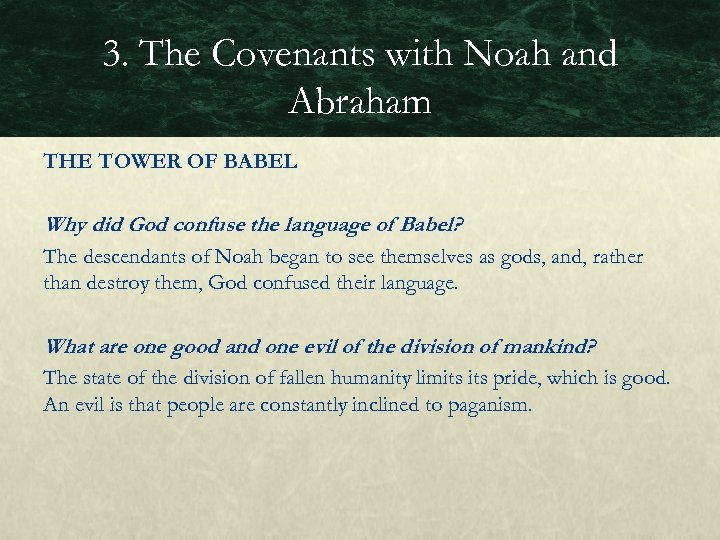 3. The Covenants with Noah and Abraham

THE TOWER OF BABEL

Why did God confuse the language of Babel?

The descendants of Noah began to see themselves as gods, and, rather than destroy them, God confused their language.

What are one good and one evil of the division of mankind?

The state of the division of fallen humanity limits its pride, which is good. An evil is that people are constantly inclined to paganism.